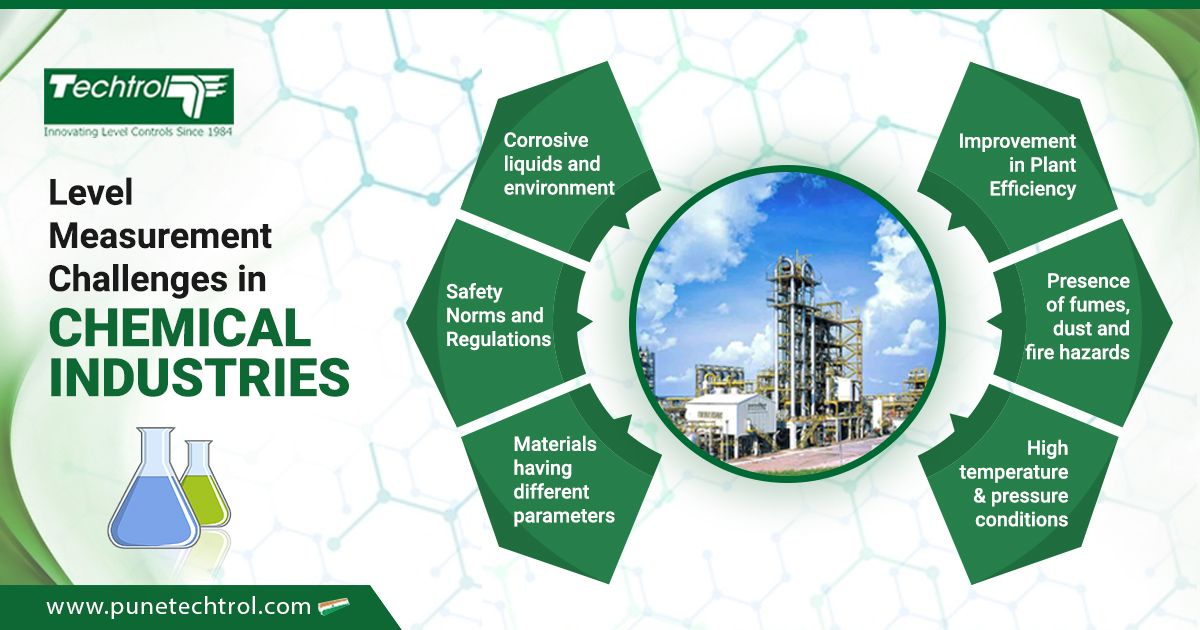 Techtrol

Innovating Level Controls Since 1984

Level Measurement Challenges in CHEMICAL INDUSTRIES

Corrosive liquids and environment

Safety Norms and Regulations

Materials having different parameters

Improvement in Plant Efficiency

Presence of fumes, dust and fire hazards

High temperature & pressure conditions

www.punetechtrol.com